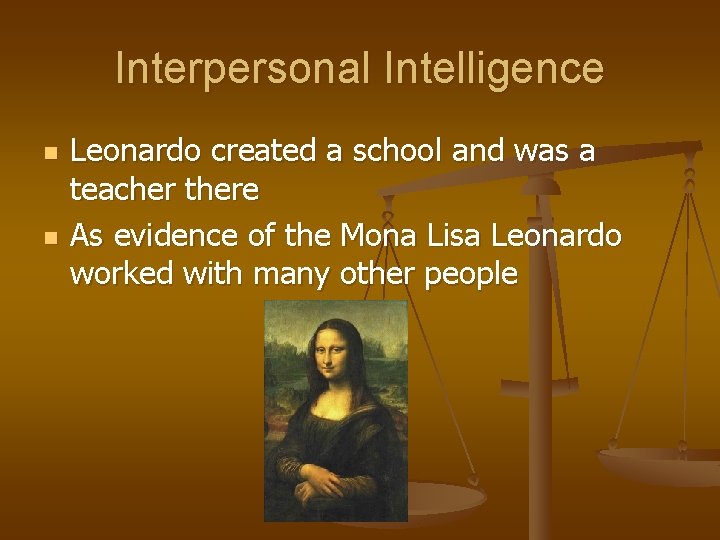 Interpersonal Intelligence

- Leonardo created a school and was a teacher there
- As evidence of the Mona Lisa Leonardo worked with many other people